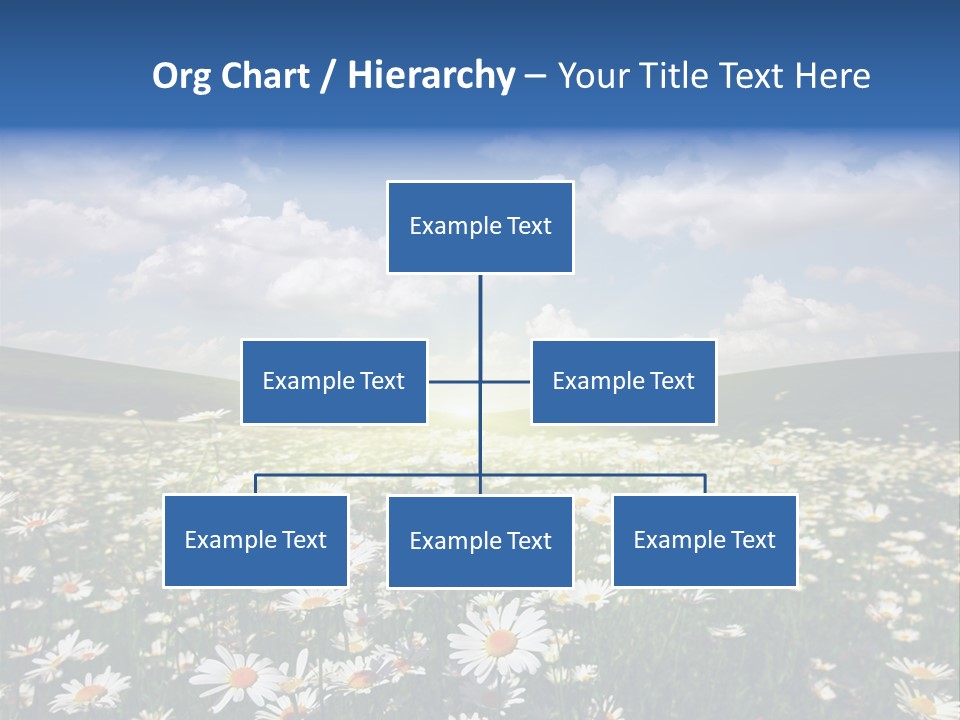 Org Chart / Hierarchy – Your Title Text Here

Example Text

Example Text

Example Text

Example Text

Example Text

Example Text